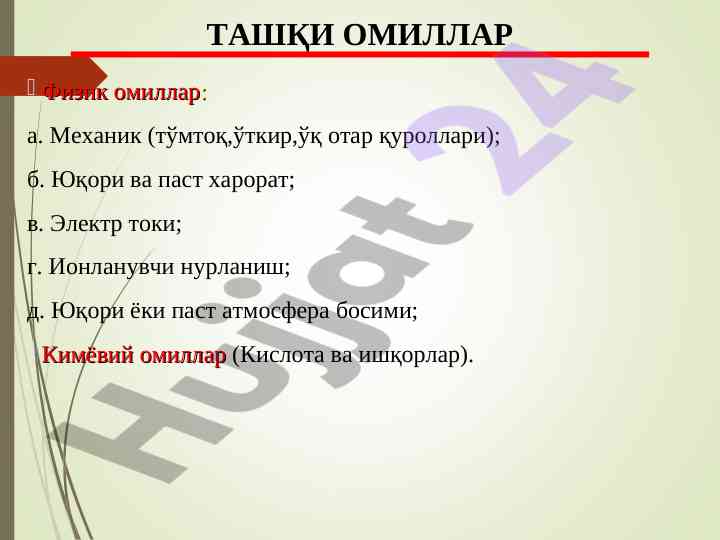 ТАШҚИ ОМИЛЛАР

Физик омиллар:

а. Механик (тўмтоқ,ўткир,ўқ отар қуроллари);

б. Юқори ва паст харорат;

в. Электр токи;

г. Ионланувчи нурланиш;

д. Юқори ёки паст атмосфера босими;

Кимёвий омиллар (Кислота ва ишқорлар).

Hujjat 24